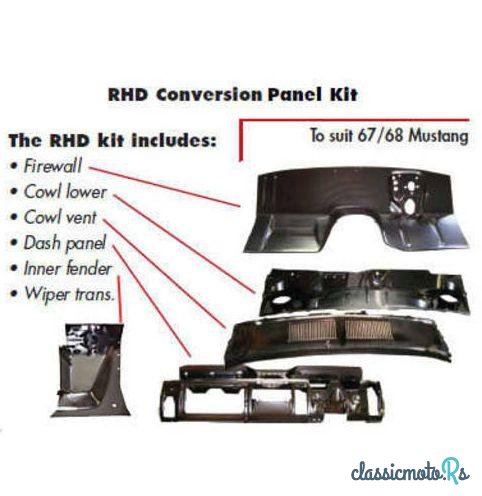 RHD Conversion Panel Kit

To suit 67/68 Mustang

The RHD kit includes:
• Firewall
• Cowl lower
• Cowl vent
• Dash panel
• Inner fender
• Wiper trans.

classicmoto.Rs